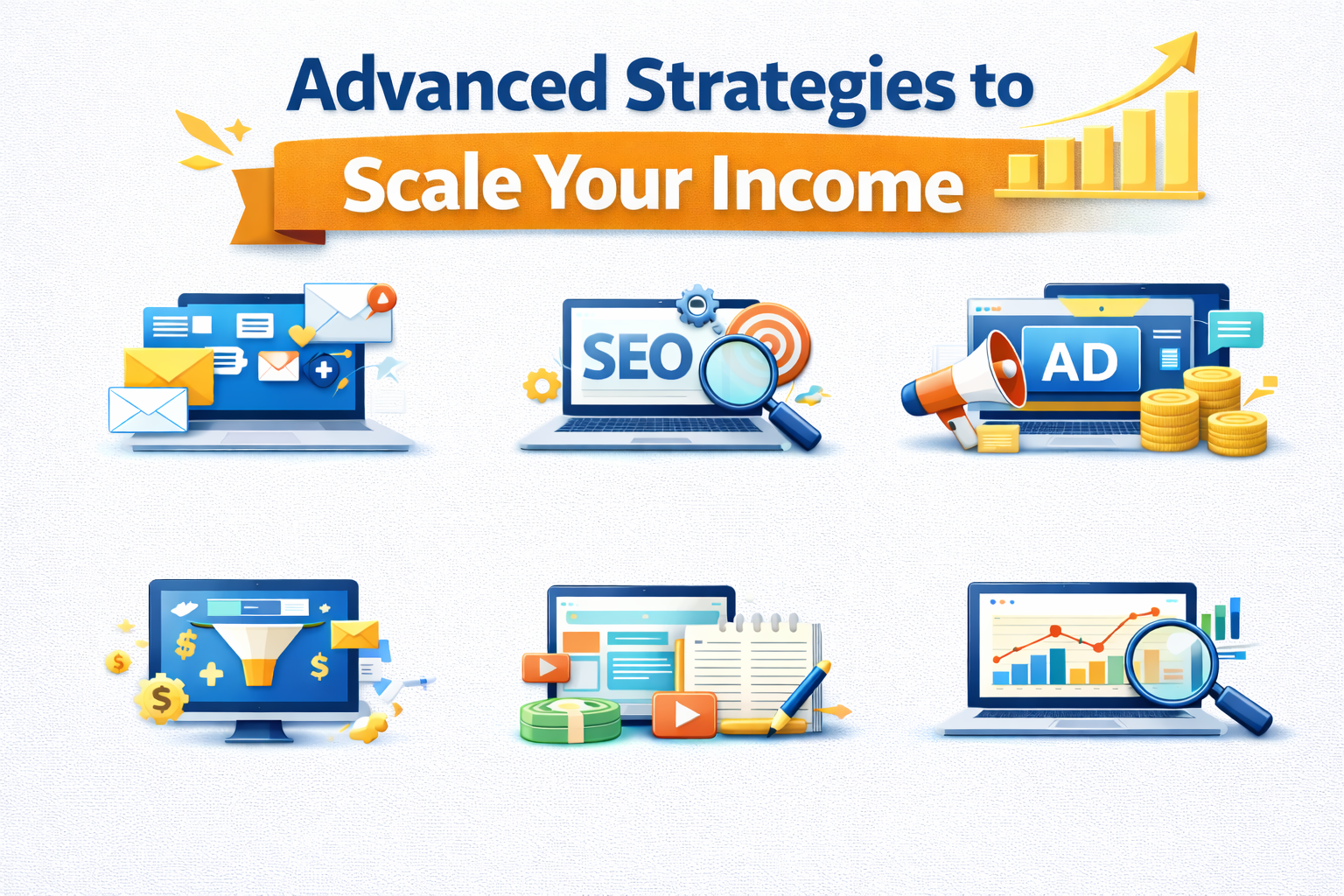 Advanced Strategies to
Scale Your Income

SEO

AD

$

$

$